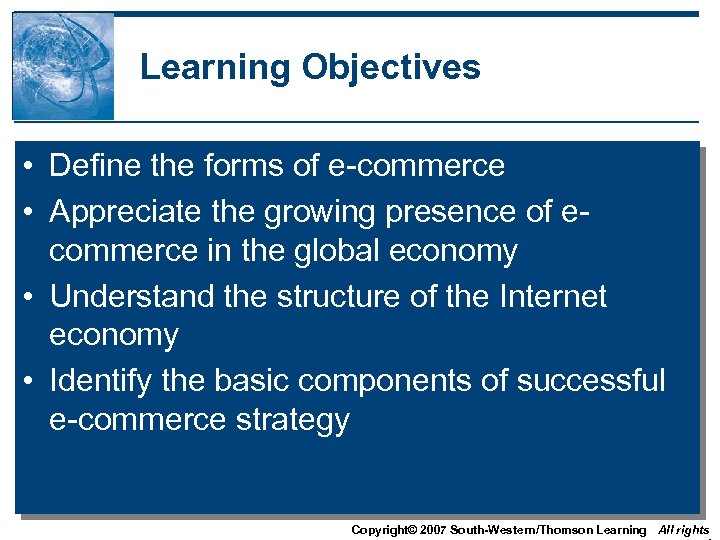 Learning Objectives

• Define the forms of e-commerce
• Appreciate the growing presence of e-commerce in the global economy
• Understand the structure of the Internet economy
• Identify the basic components of successful e-commerce strategy

Copyright© 2007 South-Western/Thomson Learning All rights